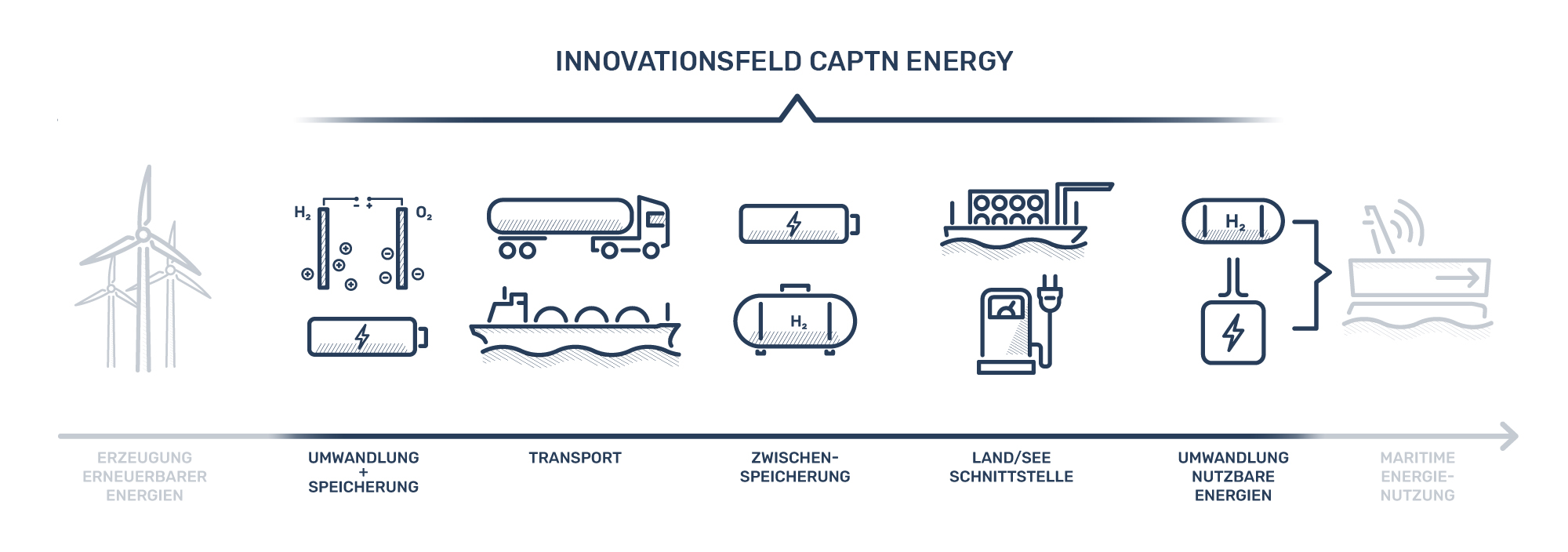 INNOVATIONSFELD CAPTN ENERGY

$H_2$ $O_2$

$H_2$

$H_2$

ERZEUGUNG ERNEUERBARER ENERGIEN

UMWANDLUNG + SPEICHERUNG

TRANSPORT

ZWISCHEN-SPEICHERUNG

LAND/SEE SCHNITTSTELLE

UMWANDLUNG NUTZBARE ENERGIEN

MARITIME ENERGIE-NUTZUNG